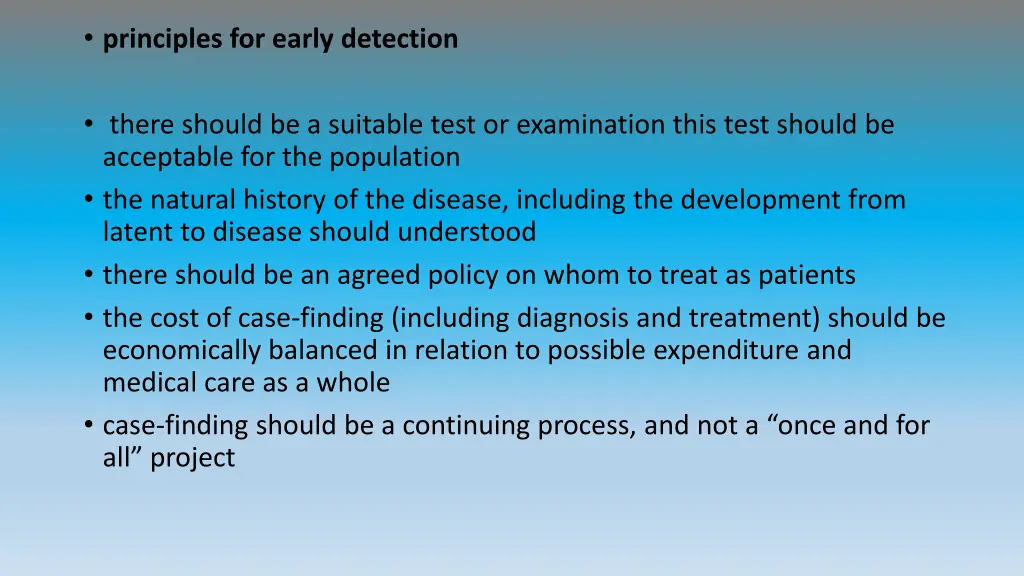 • principles for early detection

• there should be a suitable test or examination this test should be acceptable for the population
• the natural history of the disease, including the development from latent to disease should understood
• there should be an agreed policy on whom to treat as patients
• the cost of case-finding (including diagnosis and treatment) should be economically balanced in relation to possible expenditure and medical care as a whole
• case-finding should be a continuing process, and not a “once and for all” project